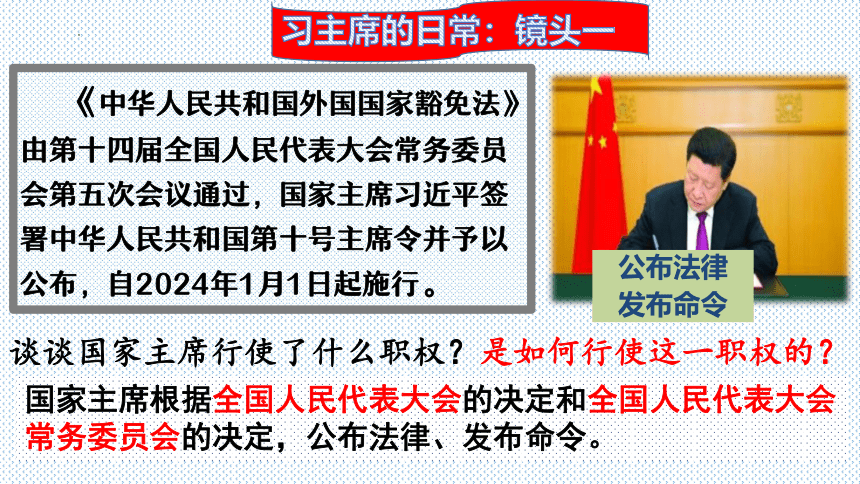 习主席的日常：镜头一

《中华人民共和国外国国家豁免法》由第十四届全国人民代表大会常务委员会第五次会议通过，国家主席习近平签署中华人民共和国第十号主席令并予以公布，自2024年1月1日起施行。

公布法律
发布命令

谈谈国家主席行使了什么职权？是如何行使这一职权的？

国家主席根据全国人民代表大会的决定和全国人民代表大会常务委员会的决定，公布法律、发布命令。